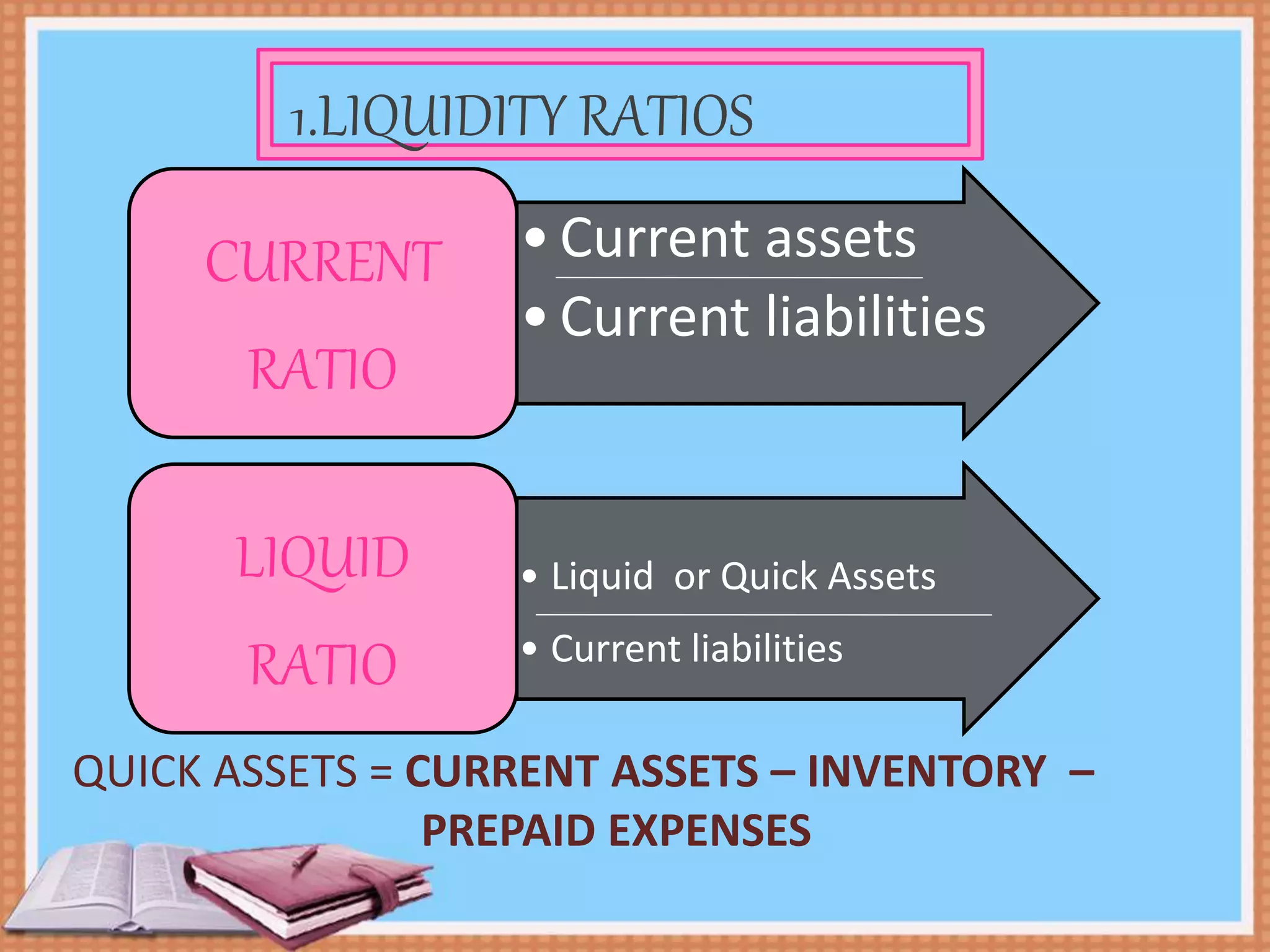 1.LIQUIDITY RATIOS

CURRENT RATIO

• Current assets

• Current liabilities

LIQUID RATIO

• Liquid or Quick Assets

• Current liabilities

QUICK ASSETS = CURRENT ASSETS – INVENTORY – PREPAID EXPENSES